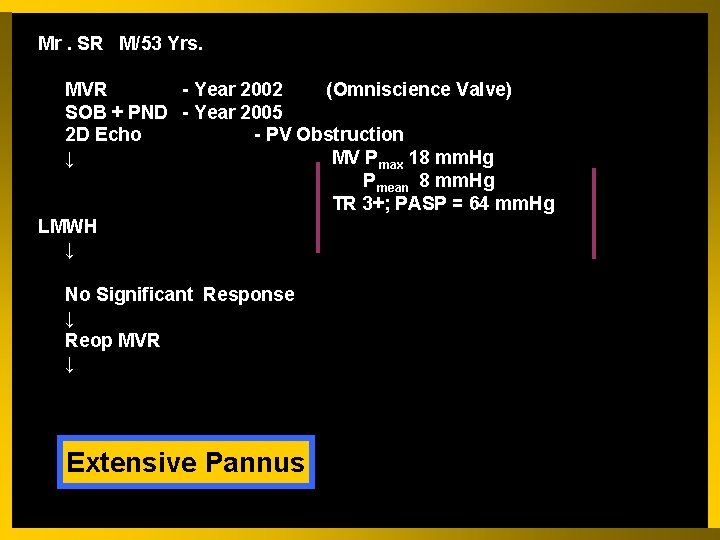 Mr . SR M/53 Yrs.

MVR - Year 2002 (Omniscience Valve)
SOB + PND - Year 2005
2D Echo - PV Obstruction
↓

MV $P_{max}$ 18 mmHg
$P_{mean}$ 8 mmHg
TR 3+; PASP = 64 mmHg

LMWH
↓

No Significant Response
↓
Reop MVR
↓

Extensive Pannus